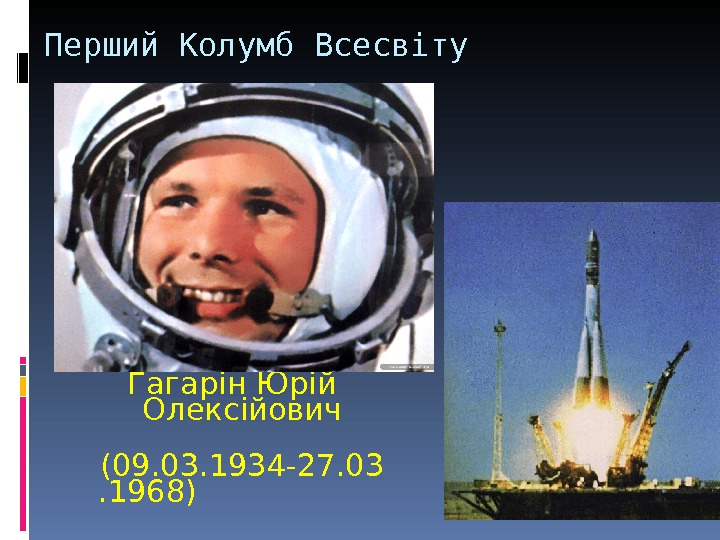 Перший Колумб Всесвіту

Гагарін Юрій Олексійович

(09.03.1934-27.03.1968)